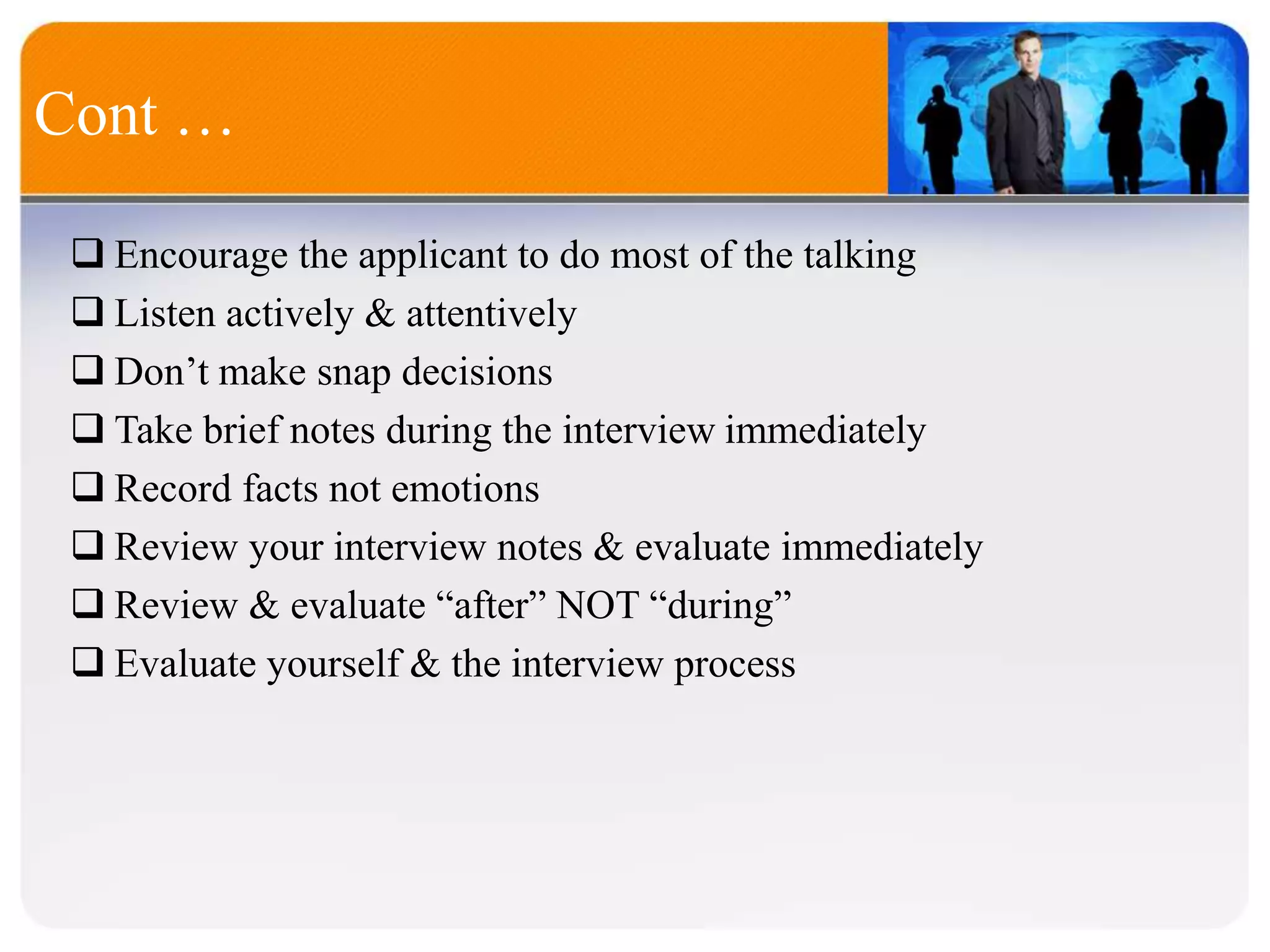 Cont …

❑ Encourage the applicant to do most of the talking
❑ Listen actively & attentively
❑ Don’t make snap decisions
❑ Take brief notes during the interview immediately
❑ Record facts not emotions
❑ Review your interview notes & evaluate immediately
❑ Review & evaluate “after” NOT “during”
❑ Evaluate yourself & the interview process